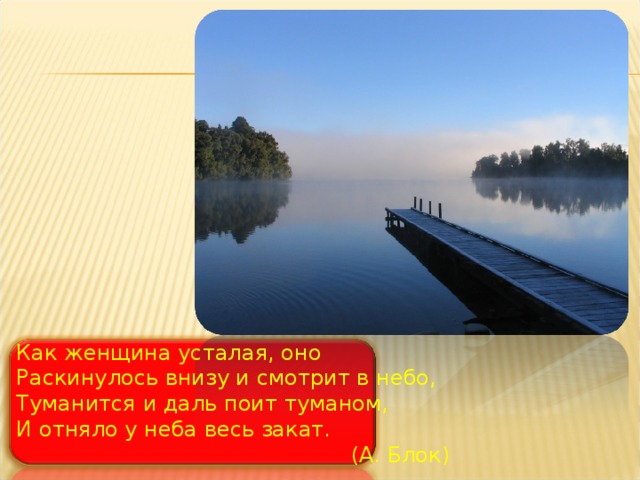 Как женщина усталая, оно
Раскинулось внизу и смотрит в небо,
Туманится и даль поит туманом,
И отняло у неба весь закат.
(А. Блок)